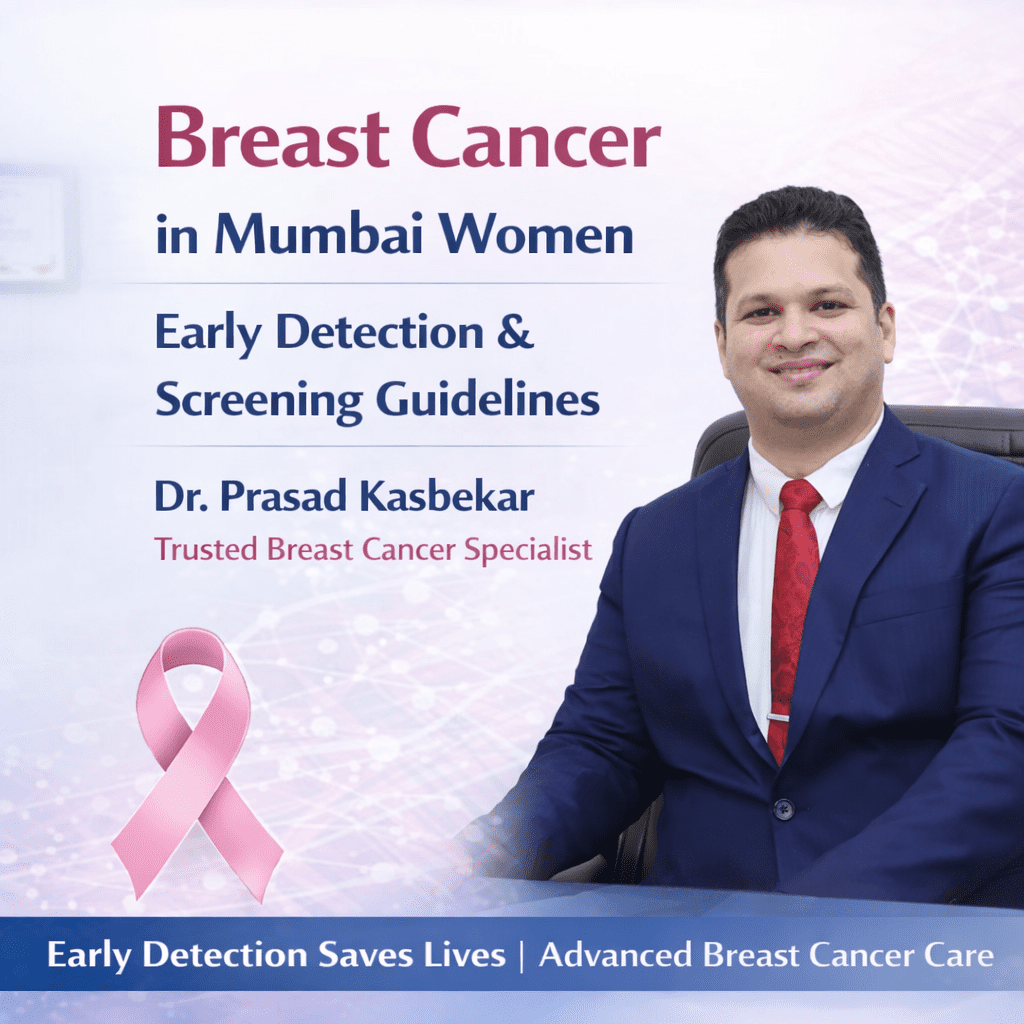 Breast Cancer
in Mumbai Women

Early Detection & Screening Guidelines

Dr. Prasad Kasbekar
Trusted Breast Cancer Specialist

Early Detection Saves Lives | Advanced Breast Cancer Care